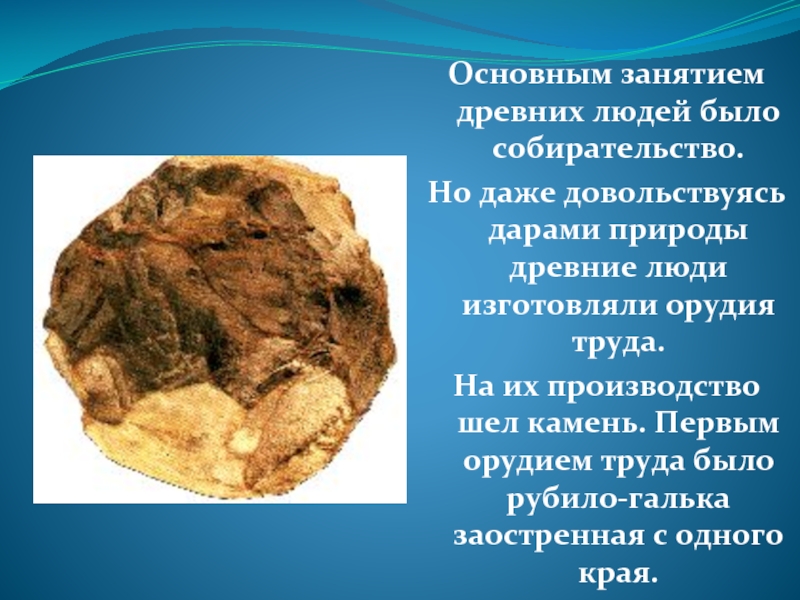 Основным занятием древних людей было собирательство.

Но даже довольствуясь дарами природы древние люди изготовляли орудия труда.

На их производство шел камень. Первым орудием труда было рубило-галька заостренная с одного края.